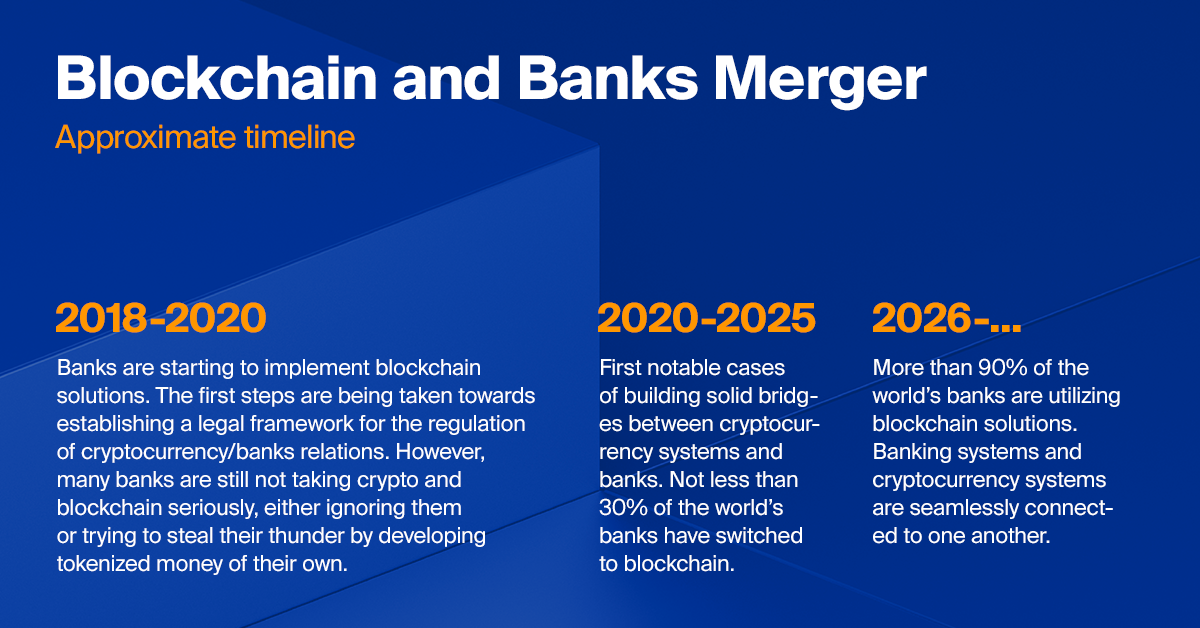 Blockchain and Banks Merger

Approximate timeline

2018-2020

Banks are starting to implement blockchain solutions. The first steps are being taken towards establishing a legal framework for the regulation of cryptocurrency/banks relations. However, many banks are still not taking crypto and blockchain seriously, either ignoring them or trying to steal their thunder by developing tokenized money of their own.

2020-2025

First notable cases of building solid bridges between cryptocurrency systems and banks. Not less than 30% of the world's banks have switched to blockchain.

2026-...

More than 90% of the world's banks are utilizing blockchain solutions. Banking systems and cryptocurrency systems are seamlessly connected to one another.